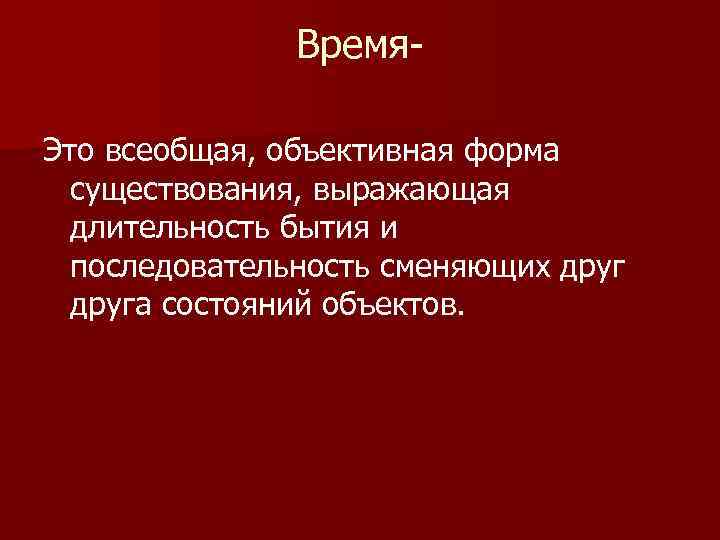 Время-

Это всеобщая, объективная форма существования, выражающая длительность бытия и последовательность сменяющих друг друга состояний объектов.